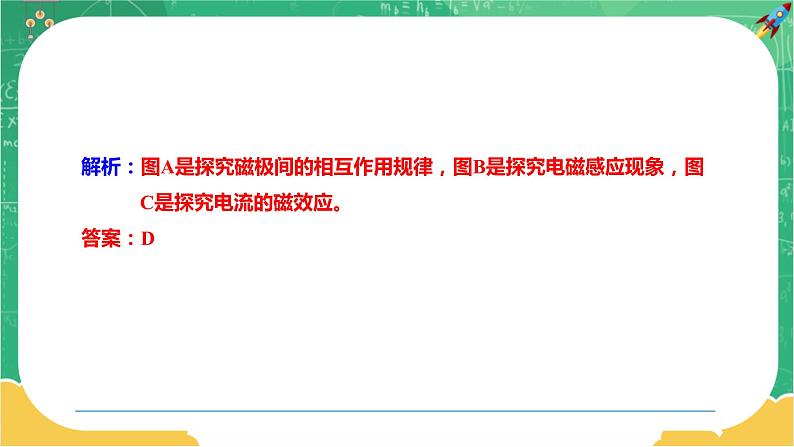 解析：图A是探究磁极间的相互作用规律，图B是探究电磁感应现象，图C是探究电流的磁效应。

答案：D